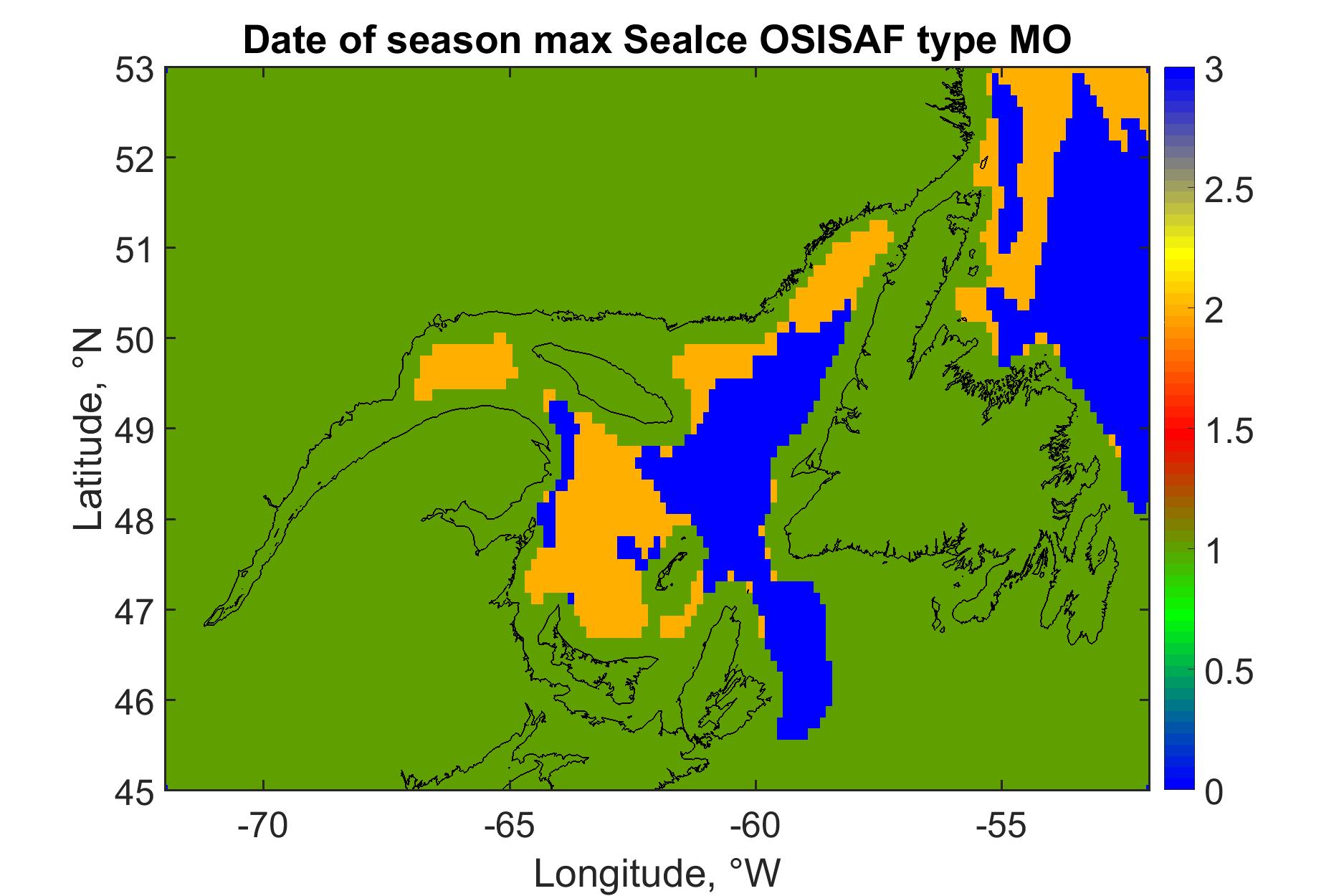 Date of season max SeaIce OSISAF type MO

53
52
51
50
49
48
47
46
45

Latitude, °N

-70
-65
-60
-55

Longitude, °W

3
2.5
2
1.5
1
0.5
0